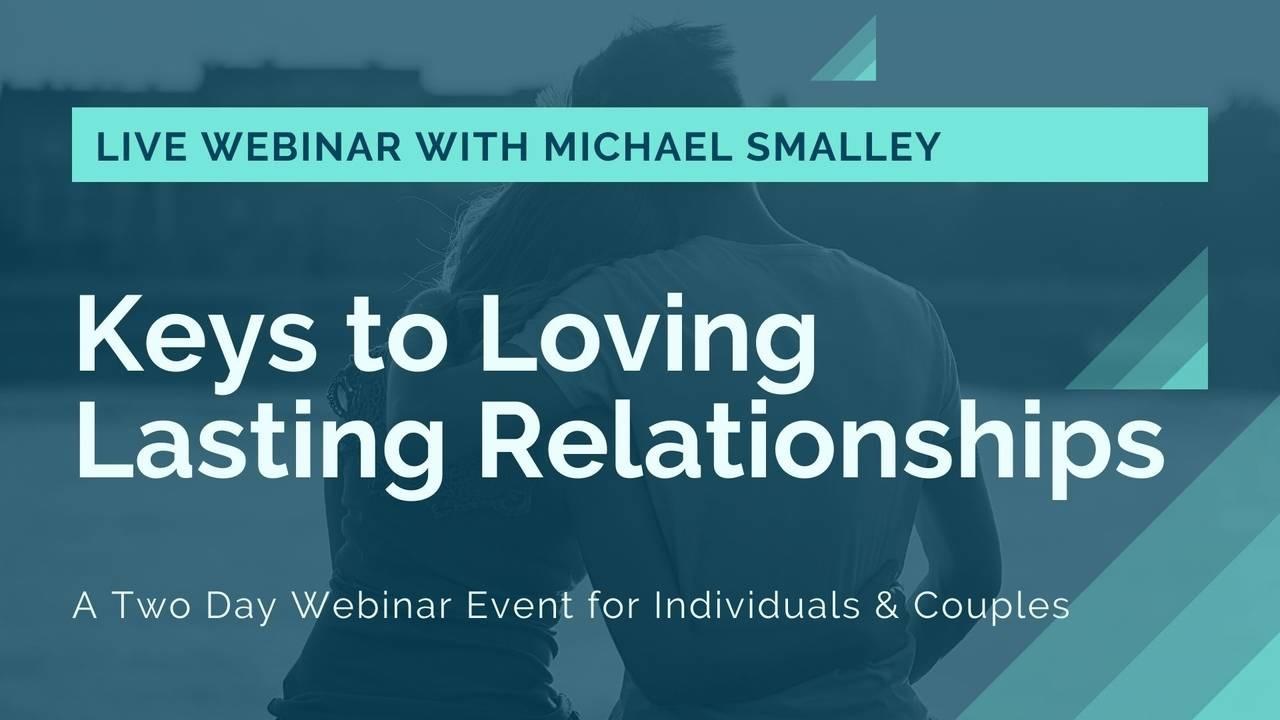 LIVE WEBINAR WITH MICHAEL SMALLEY

Keys to Loving Lasting Relationships

A Two Day Webinar Event for Individuals & Couples